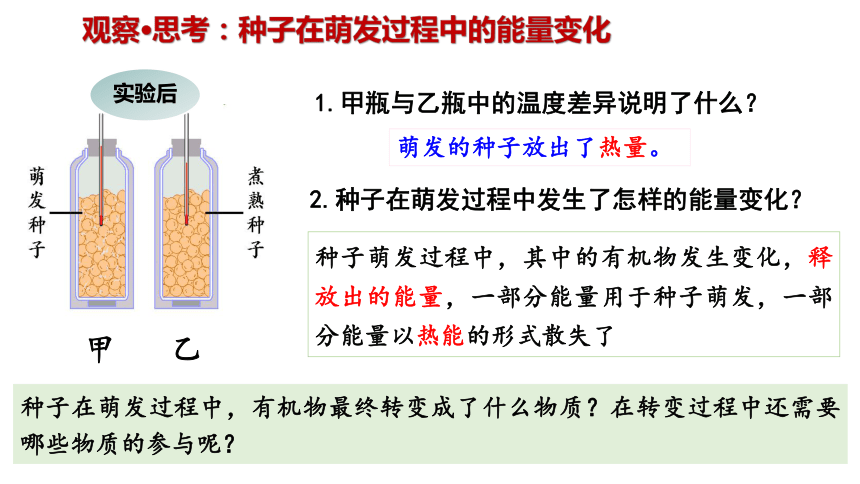 观察•思考：种子在萌发过程中的能量变化

实验后

萌发种子

煮熟种子

甲　乙

1. 甲瓶与乙瓶中的温度差异说明了什么？

萌发的种子放出了热量。

2. 种子在萌发过程中发生了怎样的能量变化？

种子萌发过程中，其中的有机物发生变化，释放出的能量，一部分能量用于种子萌发，一部分能量以热能的形式散失了

种子在萌发过程中，有机物最终转变成了什么物质？在转变过程中还需要哪些物质的参与呢？